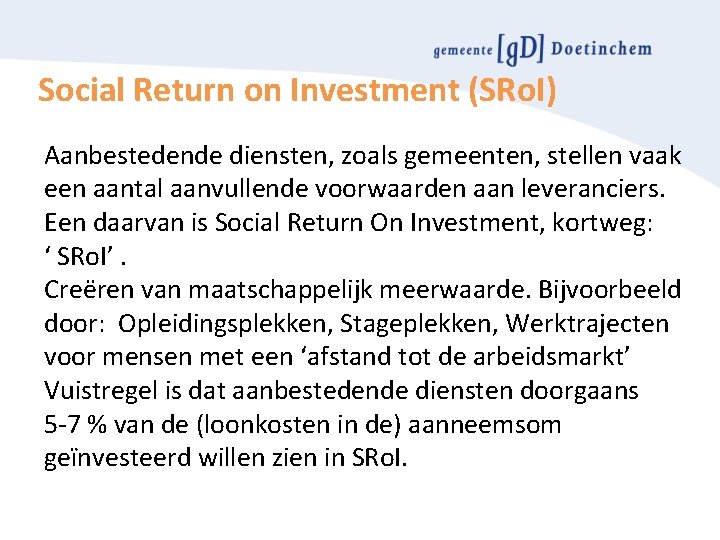 gemeente [gD] Doetinchem

Social Return on Investment (SRoI)

Aanbestedende diensten, zoals gemeenten, stellen vaak een aantal aanvullende voorwaarden aan leveranciers. Een daarvan is Social Return On Investment, kortweg: ‘ SRoI’ .
Creëren van maatschappelijk meerwaarde. Bijvoorbeeld door: Opleidingsplekken, Stageplekken, Werktrajecten voor mensen met een ‘afstand tot de arbeidsmarkt’
Vuistregel is dat aanbestedende diensten doorgaans 5-7 % van de (loonkosten in de) aanneemsom geïnvesteerd willen zien in SRoI.